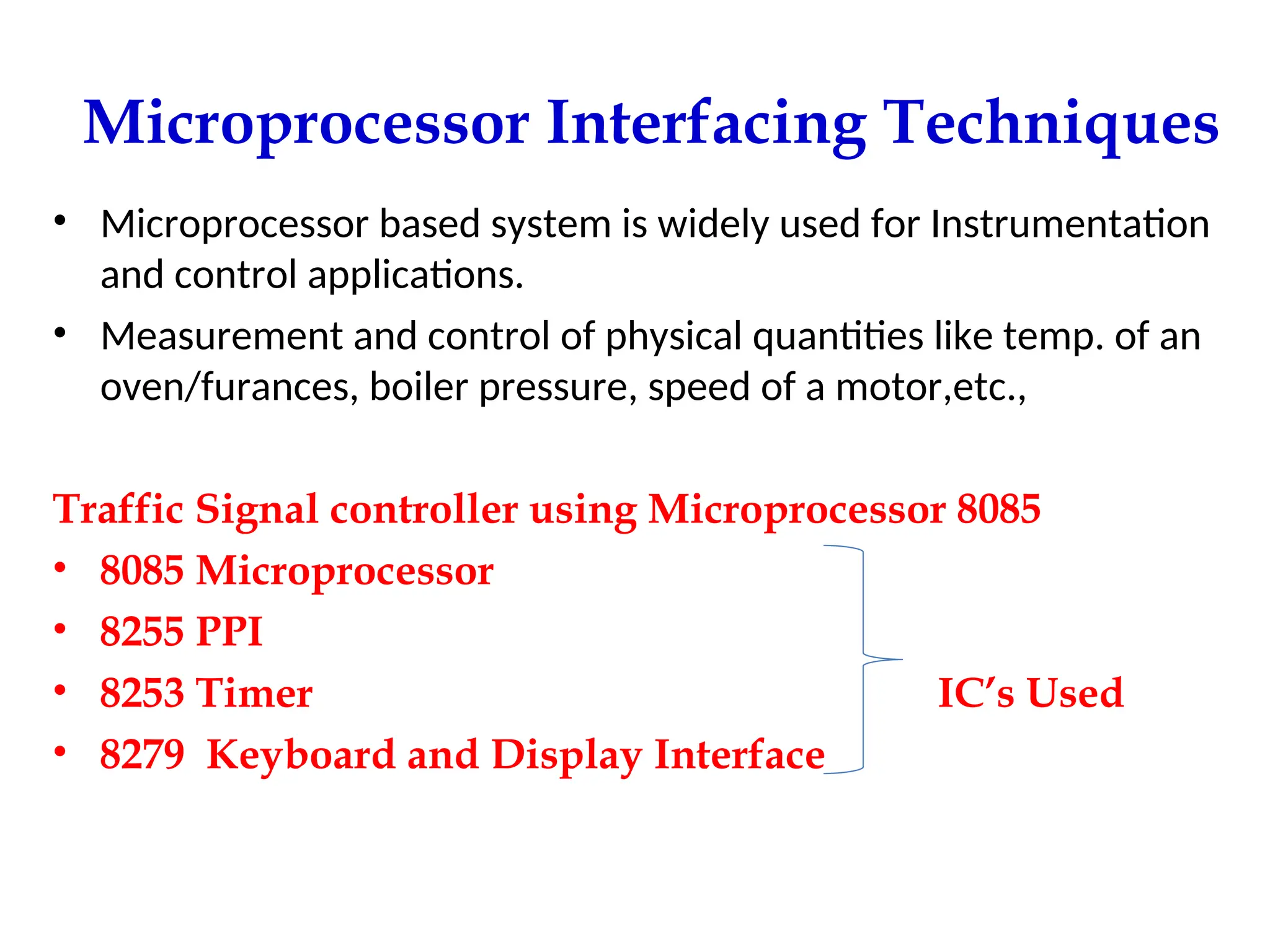 Microprocessor Interfacing Techniques

• Microprocessor based system is widely used for Instrumentation and control applications.

• Measurement and control of physical quantities like temp. of an oven/furances, boiler pressure, speed of a motor,etc.,

Traffic Signal controller using Microprocessor 8085

• 8085 Microprocessor
• 8255 PPI
• 8253 Timer
• 8279 Keyboard and Display Interface

IC's Used